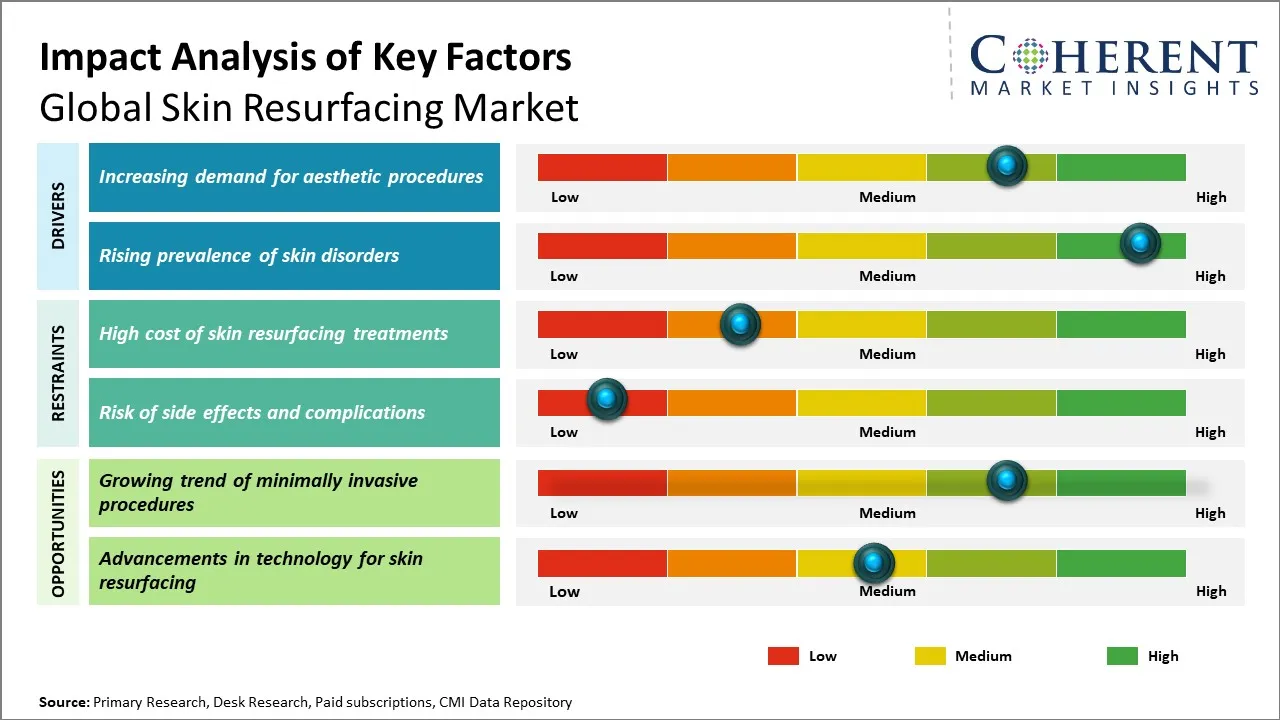 Impact Analysis of Key Factors
Global Skin Resurfacing Market

COHERENT
MARKET INSIGHTS

DRIVERS

Increasing demand for aesthetic procedures
Low Medium High

Rising prevalence of skin disorders
Low Medium High

RESTRAINTS

High cost of skin resurfacing treatments
Low Medium High

Risk of side effects and complications
Low Medium High

OPPORTUNITIES

Growing trend of minimally invasive procedures
Low Medium High

Advancements in technology for skin resurfacing
Low Medium High

Low Medium High

Source: Primary Research, Desk Research, Paid subscriptions, CMI Data Repository